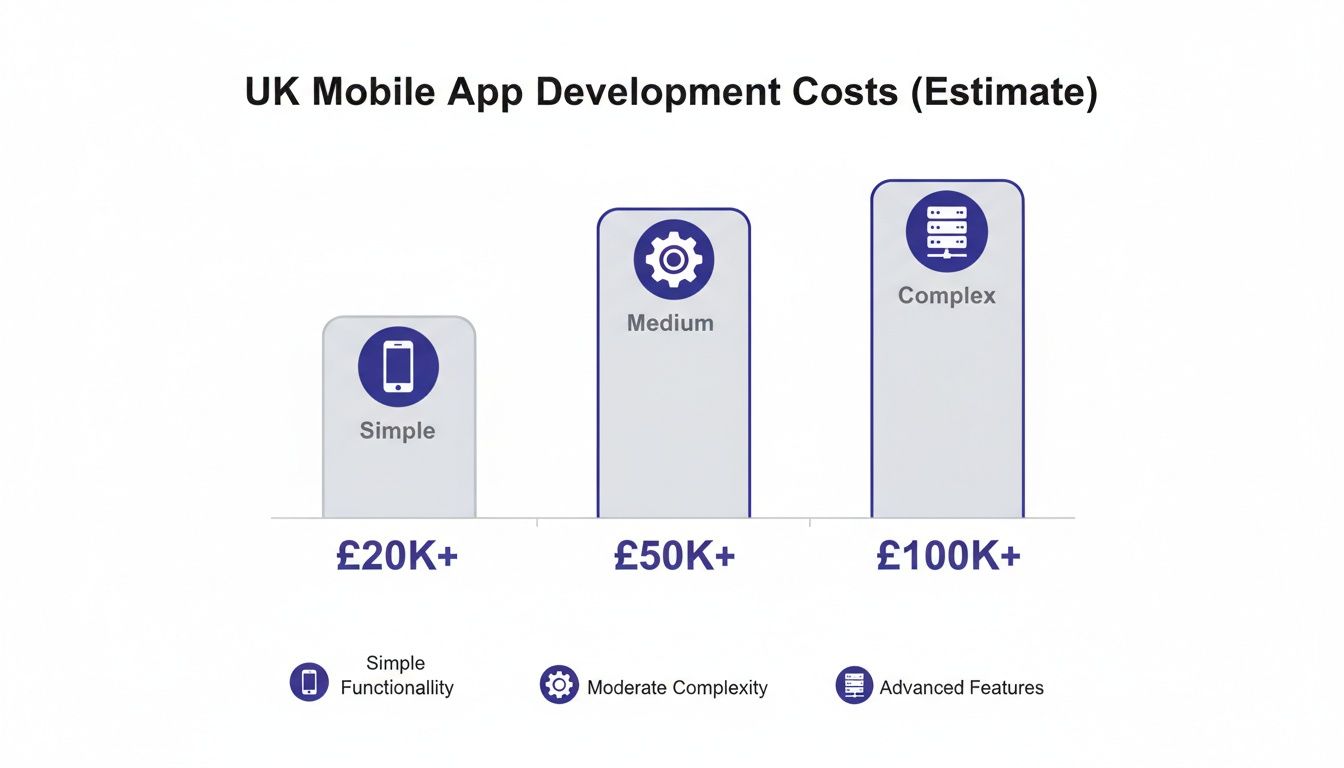 UK Mobile App Development Costs (Estimate)

Simple

Medium

Complex

£20K+

£50K+

£100K+

Simple Functionallity

Moderate Complexity

Advanced Features